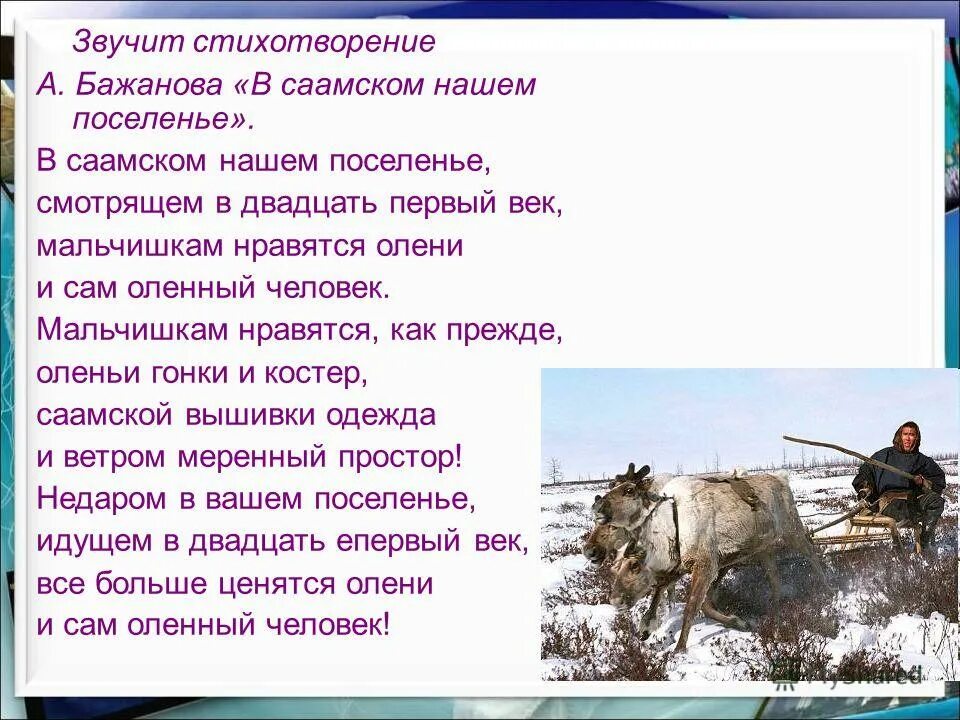 Звучит стихотворение
А. Бажанова «В саамском нашем поселенье».

В саамском нашем поселенье,
смотрящем в двадцать первый век,
мальчишкам нравятся олени
и сам оленный человек.
Мальчишкам нравятся, как прежде,
оленьи гонки и костер,
саамской вышивки одежда
и ветром меренный простор!
Недаром в вашем поселенье,
идущем в двадцать епервый век,
все больше ценятся олени
и сам оленный человек!

MyShared